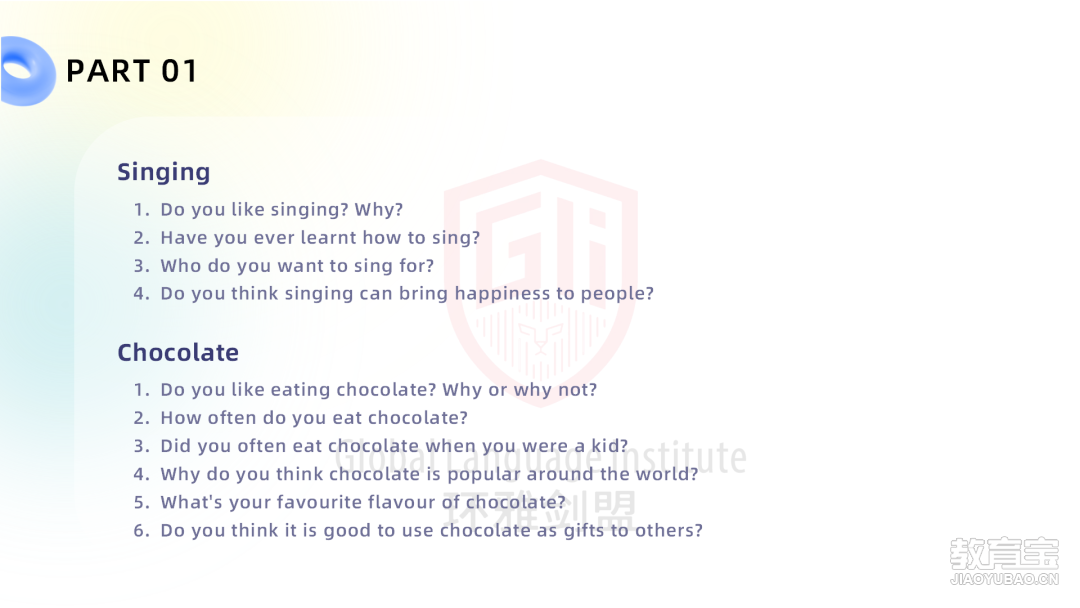 PART 01

Singing

1. Do you like singing? Why?
2. Have you ever learnt how to sing?
3. Who do you want to sing for?
4. Do you think singing can bring happiness to people?

Chocolate

1. Do you like eating chocolate? Why or why not?
2. How often do you eat chocolate?
3. Did you often eat chocolate when you were a kid?
4. Why do you think chocolate is popular around the world?
5. What's your favourite flavour of chocolate?
6. Do you think it is good to use chocolate as gifts to others?

GLI

Global Language Institute

环雅剑盟

教育宝
JIAOYUBAO.CN